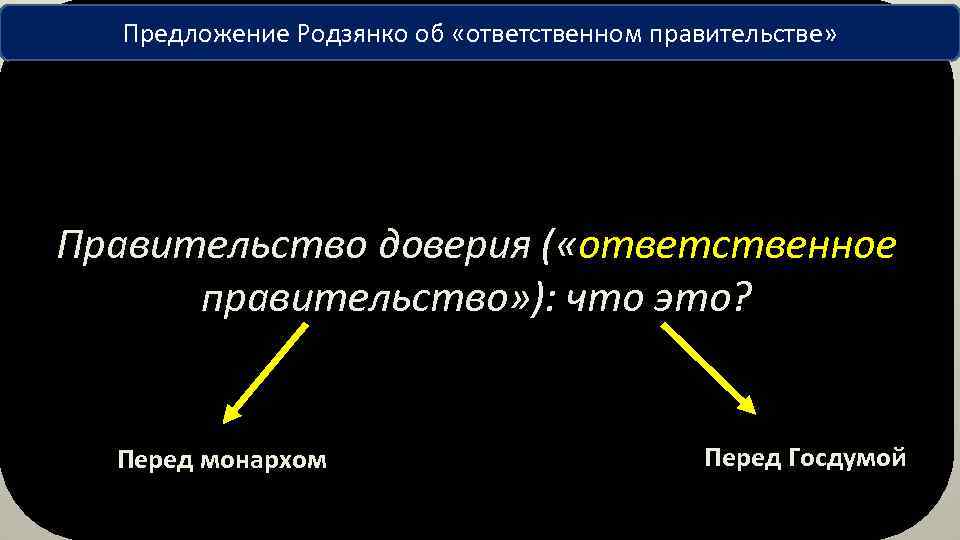 Предложение Родзянко об «ответственном правительстве»

Правительство доверия («ответственное правительство»): что это?

Перед монархом

Перед Госдумой